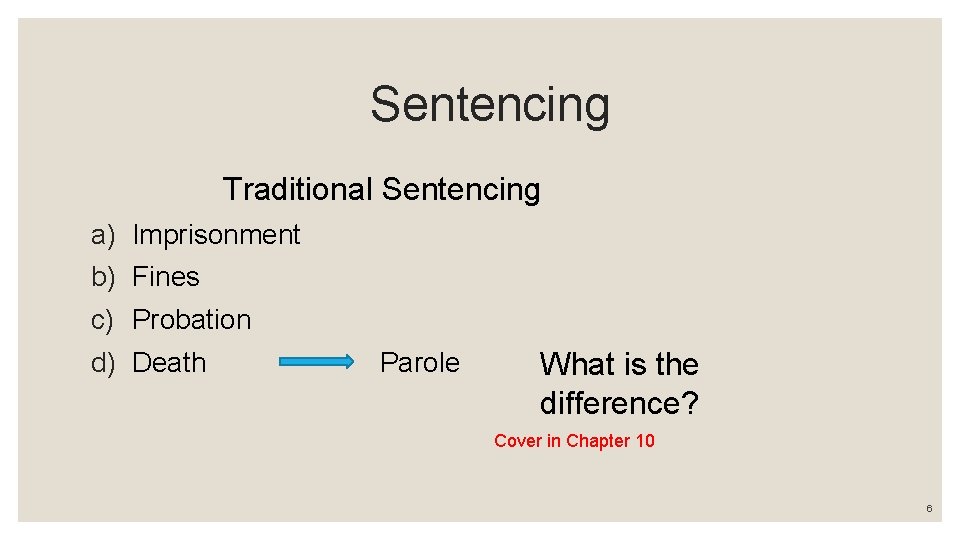 Sentencing

Traditional Sentencing

a) Imprisonment
b) Fines
c) Probation
d) Death

Parole

What is the difference?

Cover in Chapter 10

6